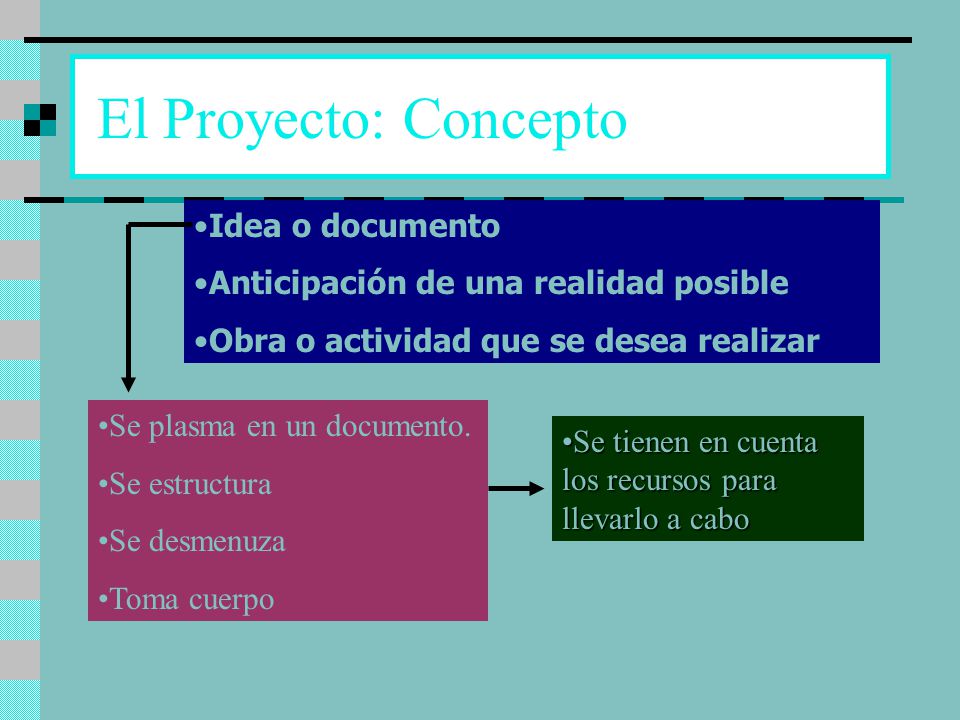 El Proyecto: Concepto

•Idea o documento

•Anticipación de una realidad posible

•Obra o actividad que se desea realizar

•Se plasma en un documento.

•Se estructura

•Se desmenuza

•Toma cuerpo

•Se tienen en cuenta los recursos para llevarlo a cabo